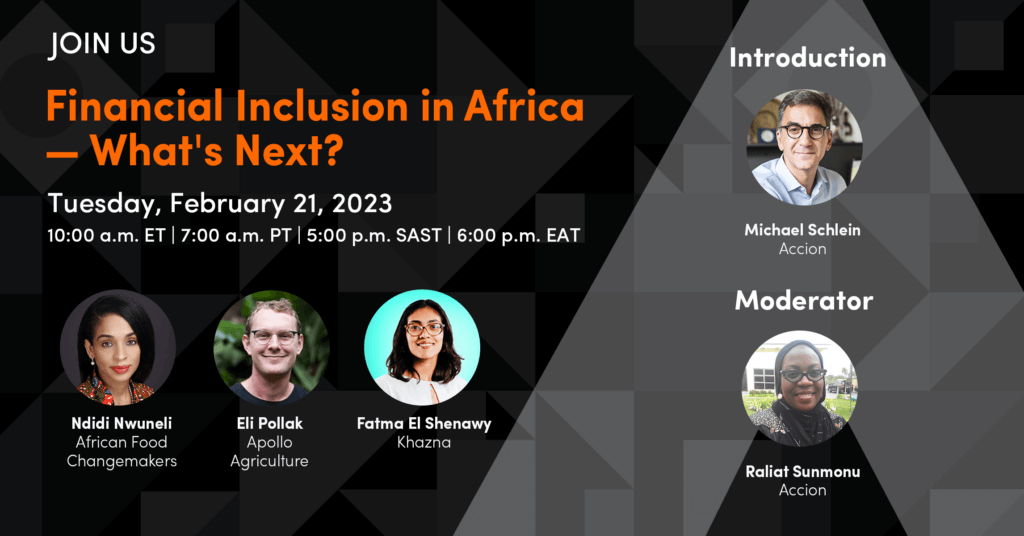 JOIN US

Financial Inclusion in Africa — What's Next?

Tuesday, February 21, 2023

10:00 a.m. ET | 7:00 a.m. PT | 5:00 p.m. SAST | 6:00 p.m. EAT

Ndidi Nwuneli
African Food Changemakers

Eli Pollak
Apollo Agriculture

Fatma El Shenawy
Khazna

Introduction

Michael Schlein
Accion

Moderator

Raliat Sunmonu
Accion